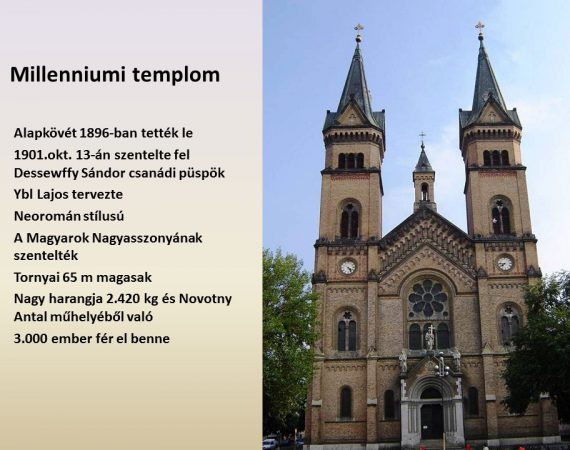 Millenniumi templom

Alapkövét 1896-ban tették le

1901.okt. 13-án szentelte fel Dessewffy Sándor csanádi püspök

Ybl Lajos tervezte

Neoromán stílusú

A Magyarok Nagyasszonyának szentelték

Tornyai 65 m magasak

Nagy harangja 2.420 kg és Novotny Antal műhelyéből való

3.000 ember fér el benne